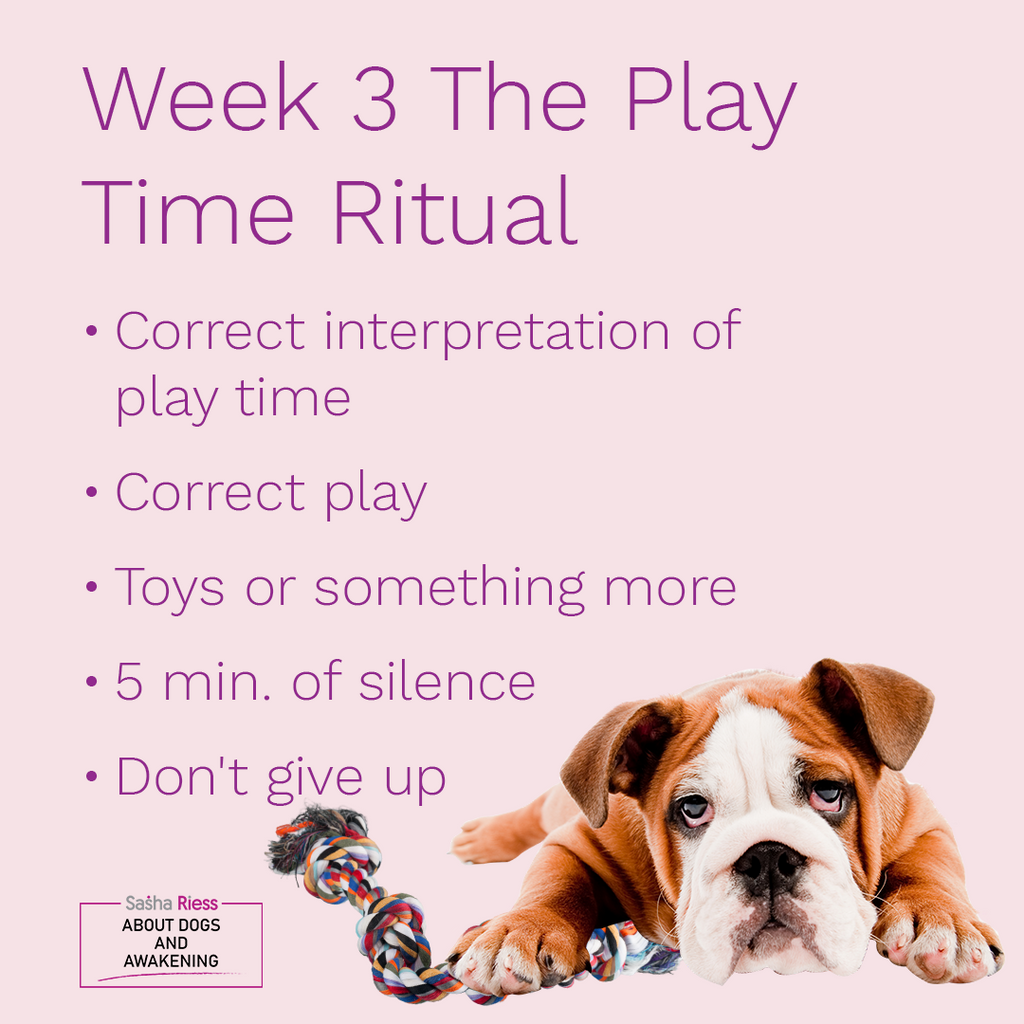 Week 3 The Play Time Ritual

• Correct interpretation of play time

• Correct play

• Toys or something more

• 5 min. of silence

• Don't give up

Sasha Riess
ABOUT DOGS AND AWAKENING